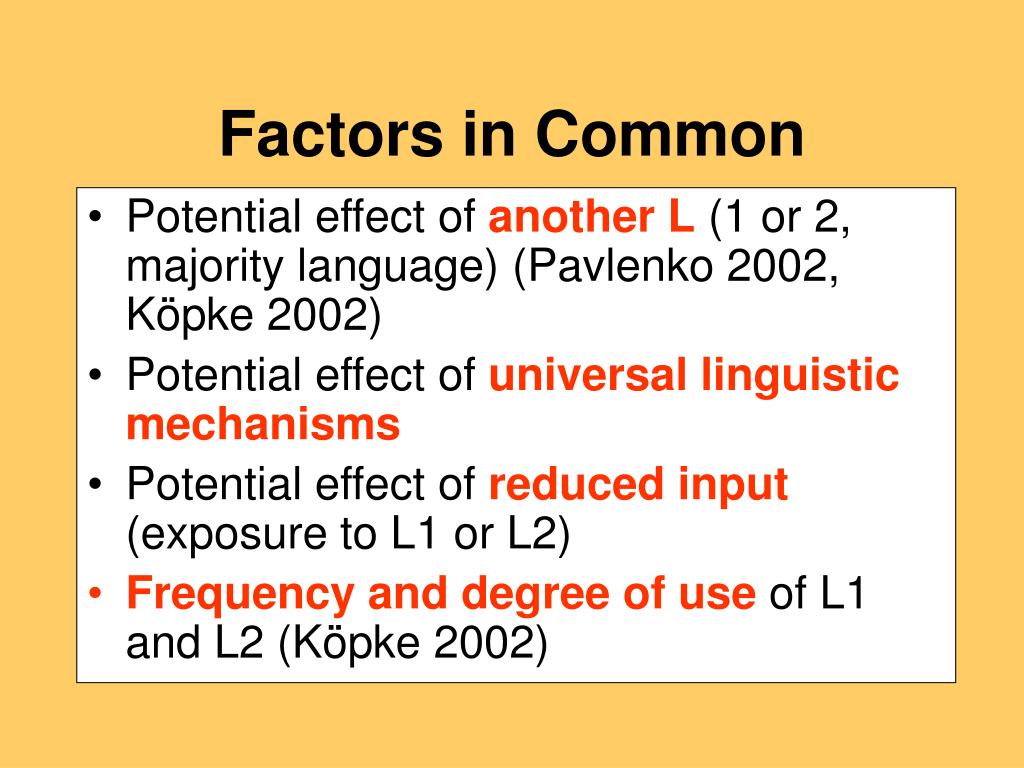 Factors in Common

• Potential effect of another L (1 or 2, majority language) (Pavlenko 2002, Köpke 2002)
• Potential effect of universal linguistic mechanisms
• Potential effect of reduced input (exposure to L1 or L2)
• Frequency and degree of use of L1 and L2 (Köpke 2002)